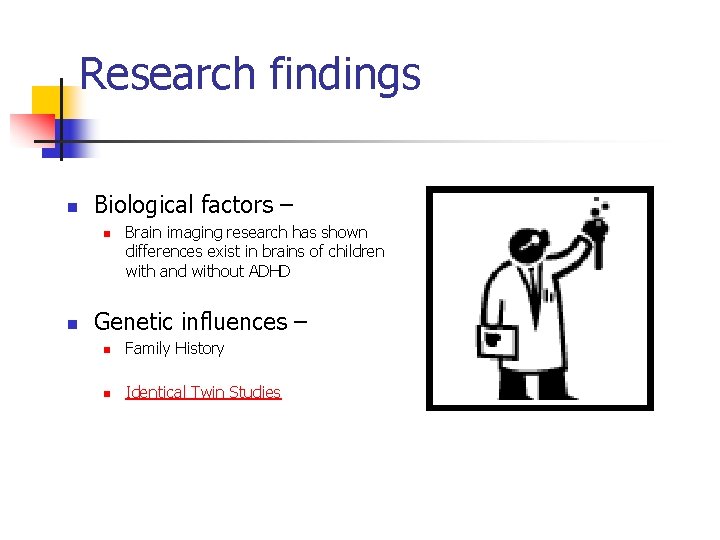 Research findings

Biological factors –

Brain imaging research has shown differences exist in brains of children with and without ADHD

Genetic influences –

Family History

Identical Twin Studies